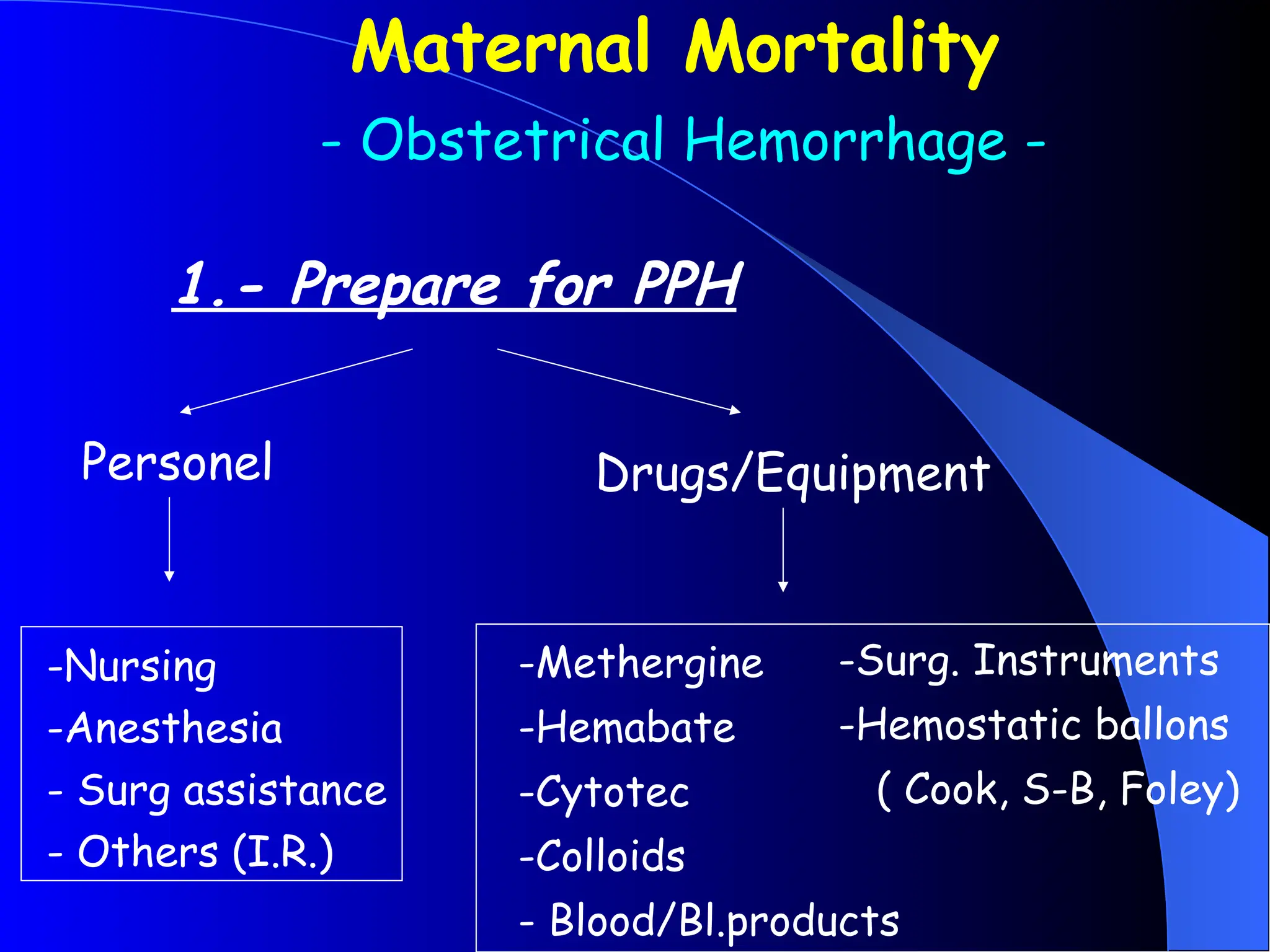 Maternal Mortality

- Obstetrical Hemorrhage -

1.- Prepare for PPH

Personel

Drugs/Equipment

-Nursing
-Anesthesia
- Surg assistance
- Others (I.R.)

-Methergine
-Hemabate
-Cytotec
-Colloids
- Blood/Bl.products

-Surg. Instruments
-Hemostatic ballons
( Cook, S-B, Foley)